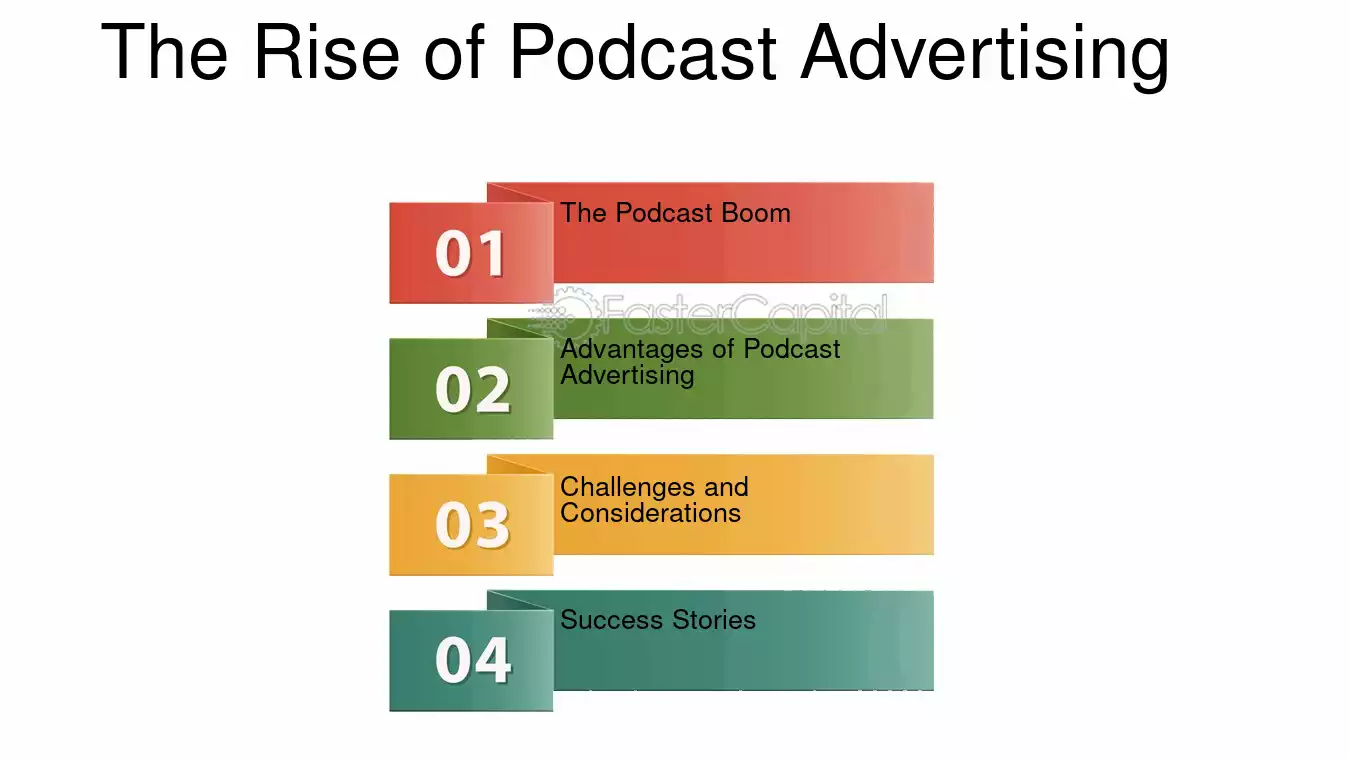 The Rise of Podcast Advertising

01
The Podcast Boom

FasterCapital

02
Advantages of Podcast Advertising

03
Challenges and Considerations

04
Success Stories